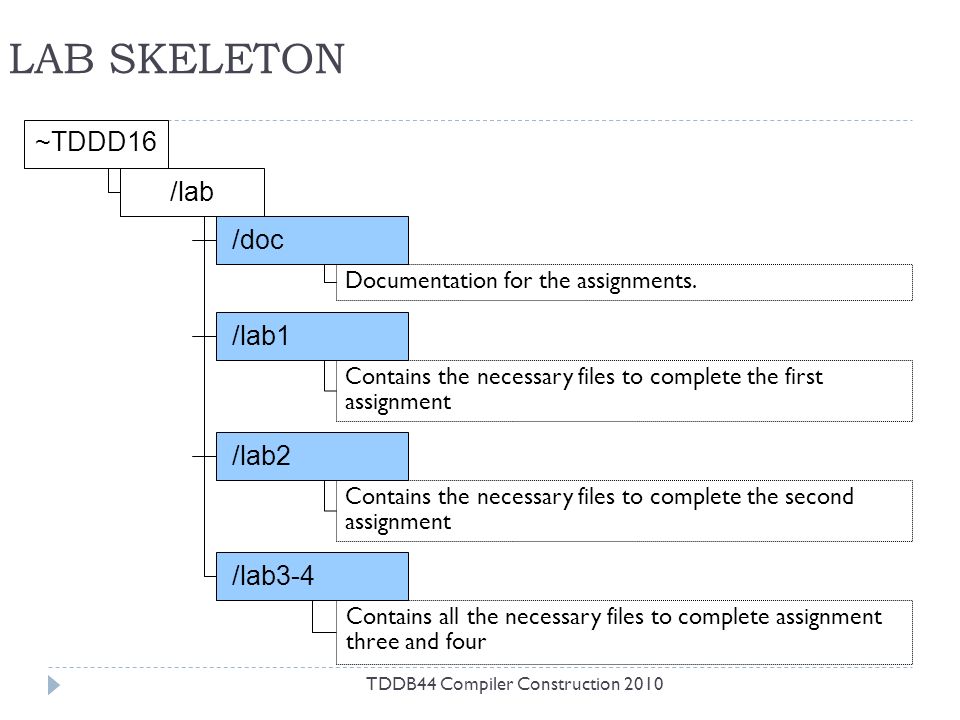 LAB SKELETON

~TDDD16

/lab

/doc

Documentation for the assignments.

/lab1

Contains the necessary files to complete the first assignment

/lab2

Contains the necessary files to complete the second assignment

/lab3-4

Contains all the necessary files to complete assignment three and four

TDDB44 Compiler Construction 2010